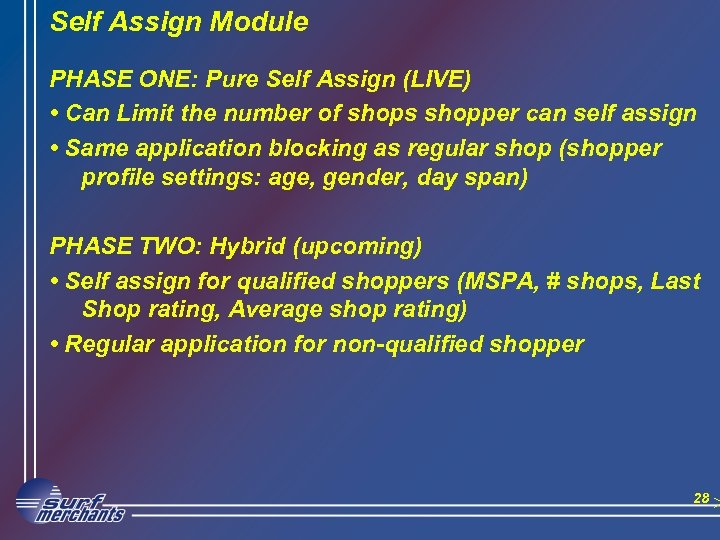 Self Assign Module

PHASE ONE: Pure Self Assign (LIVE)

• Can Limit the number of shops shopper can self assign

• Same application blocking as regular shop (shopper profile settings: age, gender, day span)

PHASE TWO: Hybrid (upcoming)

• Self assign for qualified shoppers (MSPA, # shops, Last Shop rating, Average shop rating)

• Regular application for non-qualified shopper

surf merchants

28